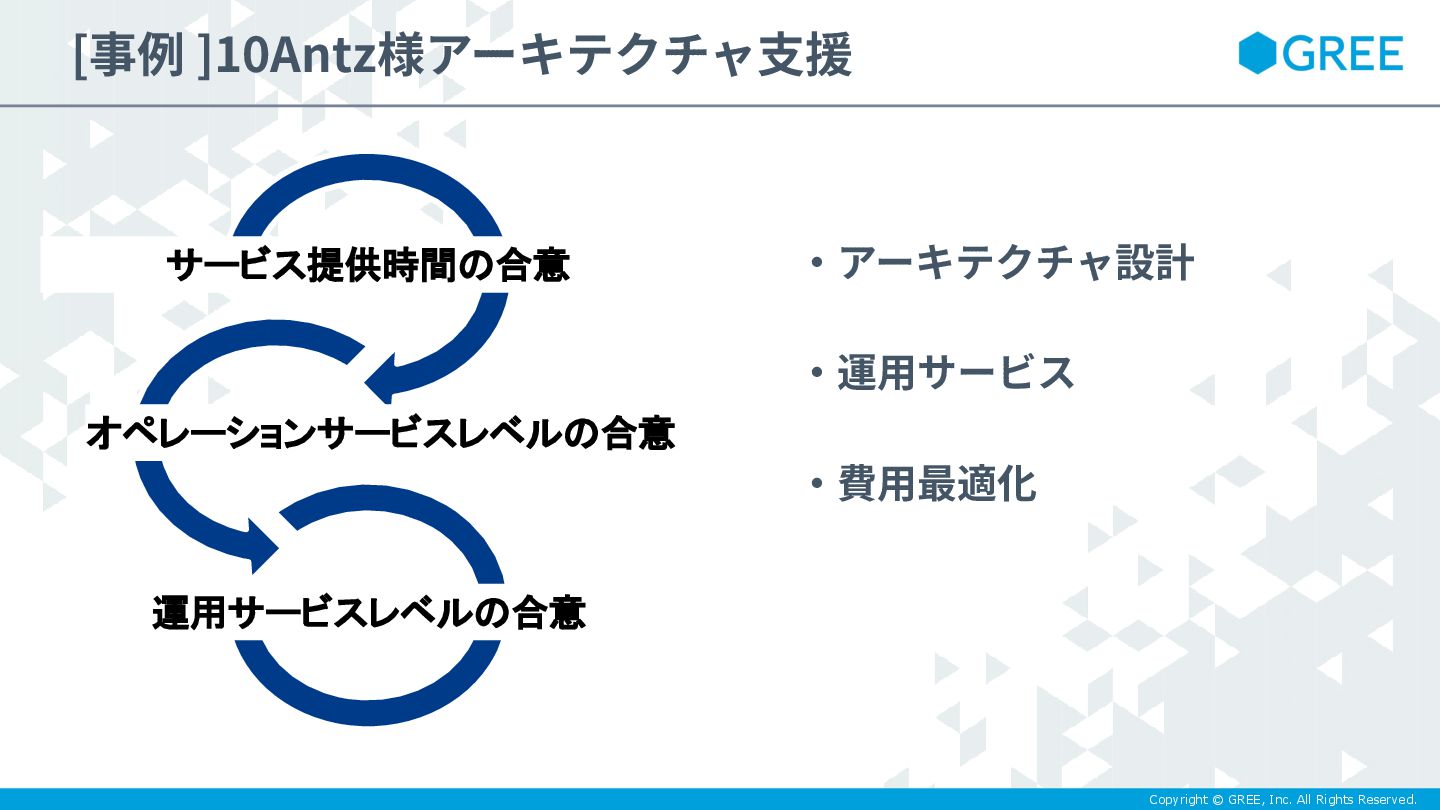 [事例 ]10Antz様アーキテクチャ支援

GREE

サービス提供時間の合意

オペレーションサービスレベルの合意

運用サービスレベルの合意

・アーキテクチャ設計

・運用サービス

・費用最適化

Copyright © GREE, Inc. All Rights Reserved.